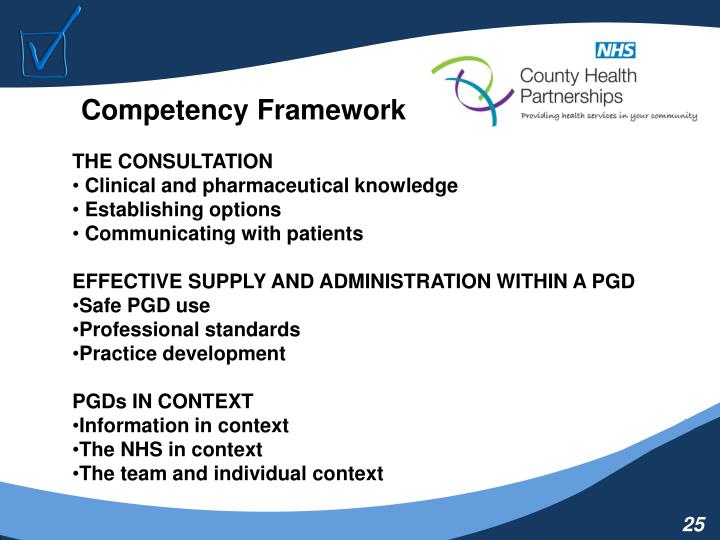 NHS
County Health Partnerships
Providing health services in your community

Competency Framework

THE CONSULTATION
• Clinical and pharmaceutical knowledge
• Establishing options
• Communicating with patients

EFFECTIVE SUPPLY AND ADMINISTRATION WITHIN A PGD
•Safe PGD use
•Professional standards
•Practice development

PGDs IN CONTEXT
•Information in context
•The NHS in context
•The team and individual context

25